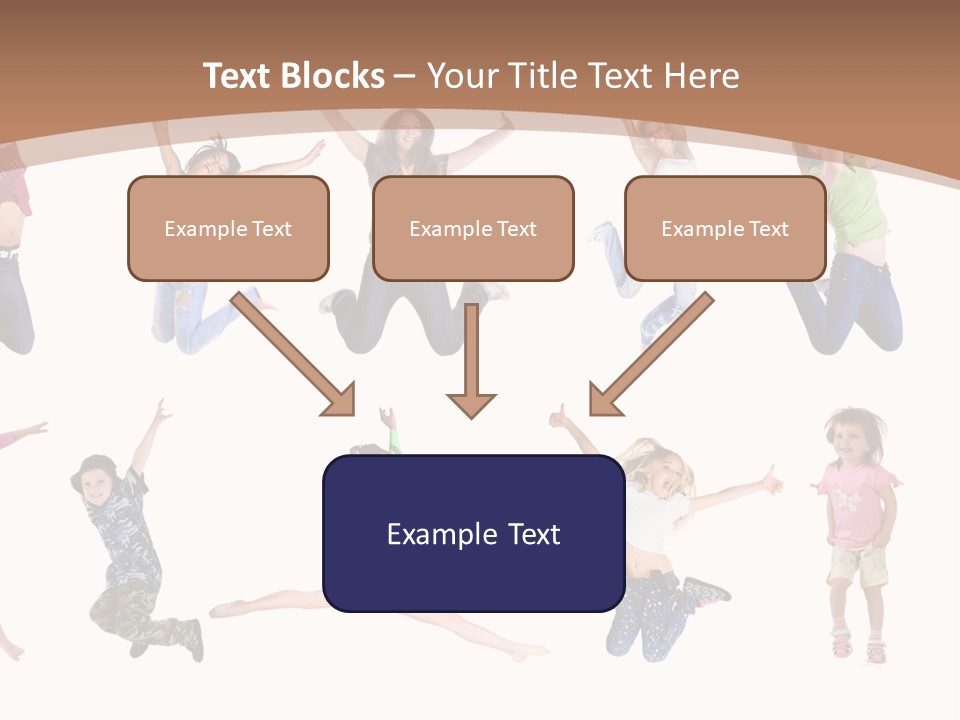 Text Blocks – Your Title Text Here

Example Text

Example Text

Example Text

Example Text